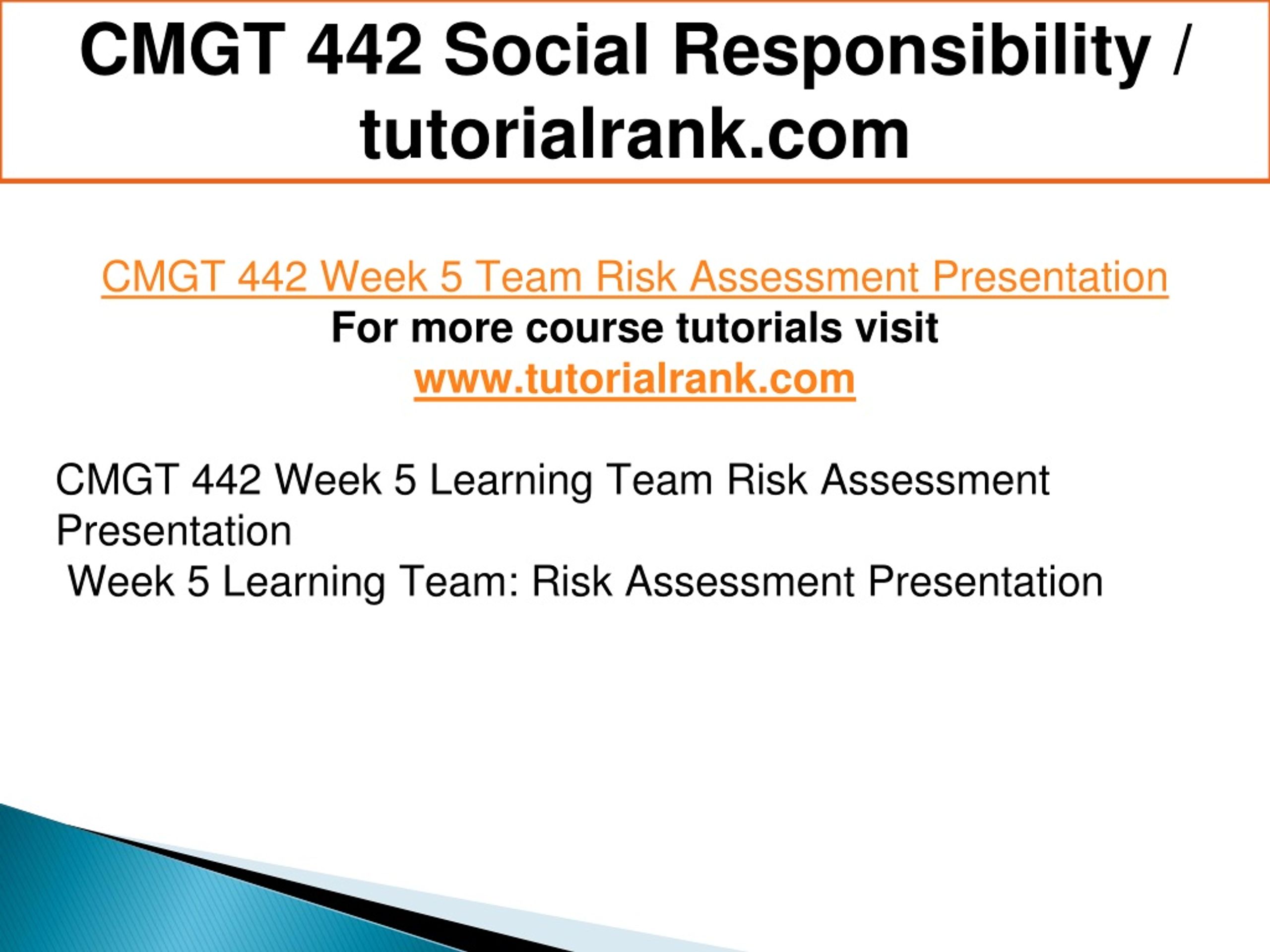 CMGT 442 Social Responsibility / tutorialrank.com

CMGT 442 Week 5 Team Risk Assessment Presentation
For more course tutorials visit
www.tutorialrank.com

CMGT 442 Week 5 Learning Team Risk Assessment Presentation
Week 5 Learning Team: Risk Assessment Presentation